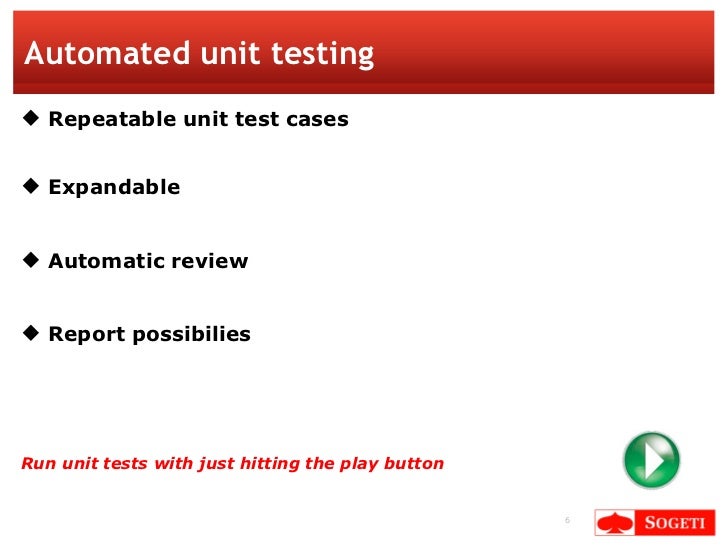 Automated unit testing

◆ Repeatable unit test cases

◆ Expandable

◆ Automatic review

◆ Report possibilies

Run unit tests with just hitting the play button

6

SOGETI